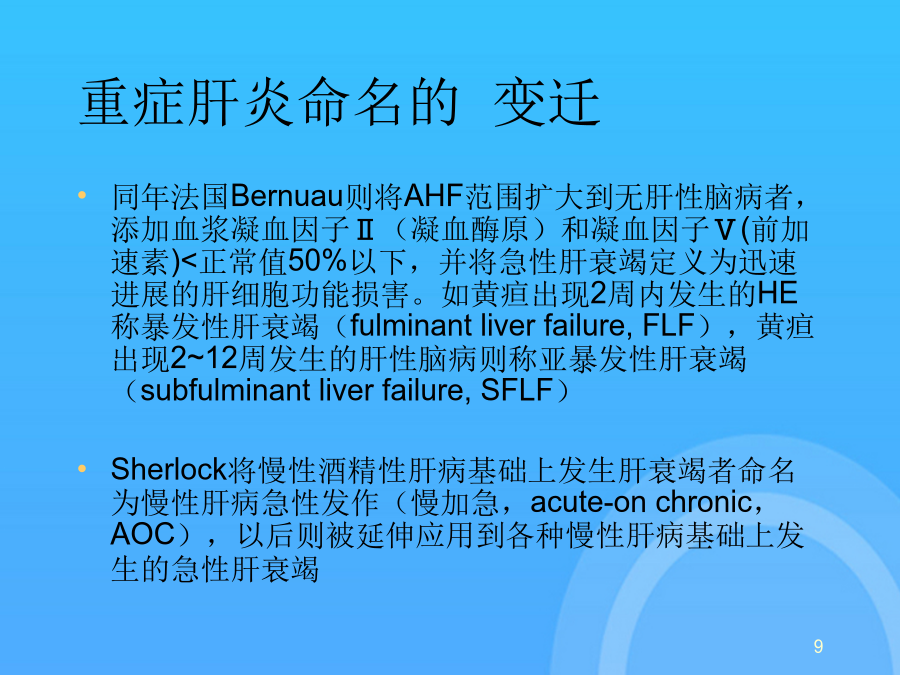 重症肝炎命名的 变迁

• 同年法国Bernuau则将AHF范围扩大到无肝性脑病者，添加血浆凝血因子Ⅱ（凝血酶原）和凝血因子Ⅴ(前加速素)<正常值50%以下，并将急性肝衰竭定义为迅速进展的肝细胞功能损害。如黄疸出现2周内发生的HE称暴发性肝衰竭（fulminant liver failure, FLF），黄疸出现2~12周发生的肝性脑病则称亚暴发性肝衰竭（subfulminant liver failure, SFLF）

• Sherlock将慢性酒精性肝病基础上发生肝衰竭者命名为慢性肝病急性发作（慢加急，acute-on chronic，AOC），以后则被延伸应用到各种慢性肝病基础上发生的急性肝衰竭

9